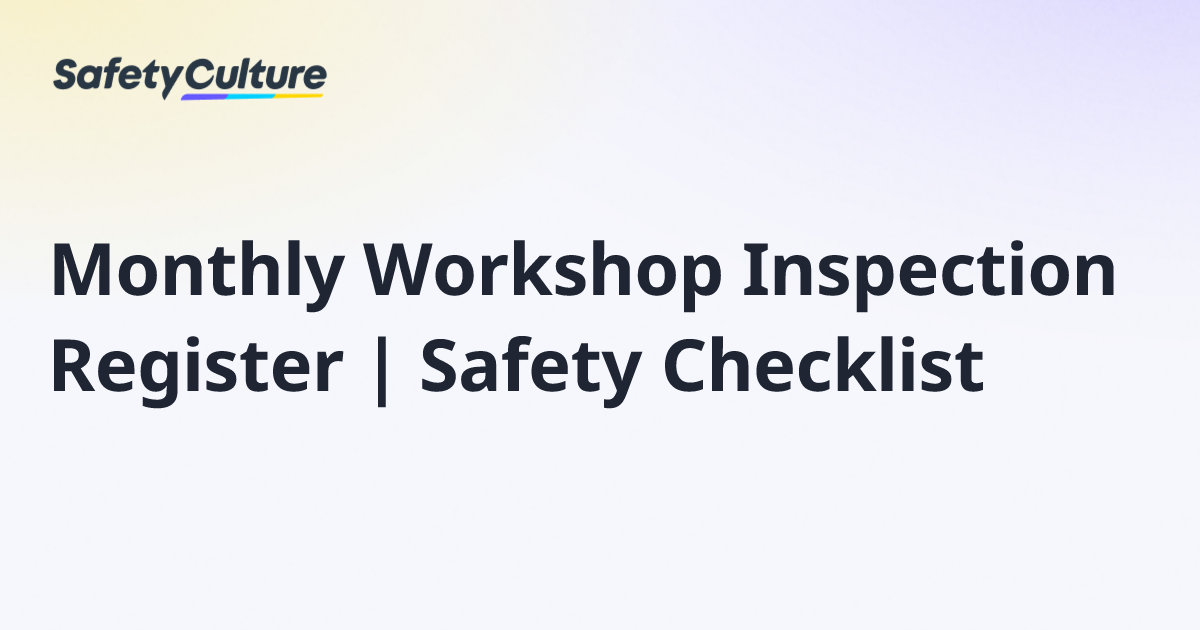 SafetyCulture

Monthly Workshop Inspection Register | Safety Checklist